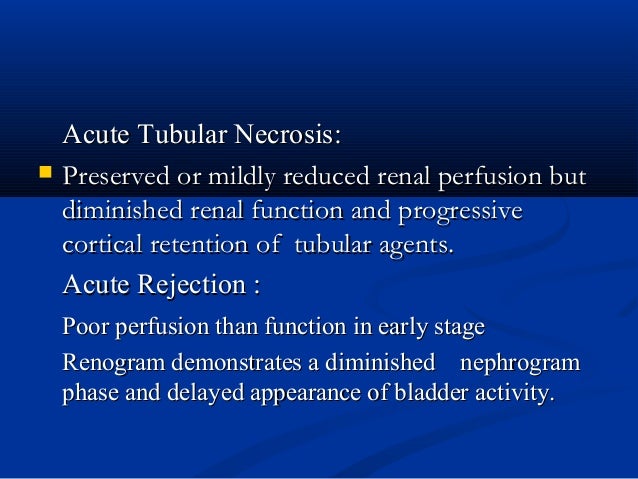 Acute Tubular Necrosis:

Preserved or mildly reduced renal perfusion but diminished renal function and progressive cortical retention of tubular agents.

Acute Rejection :

Poor perfusion than function in early stage

Renogram demonstrates a diminished nephrogram phase and delayed appearance of bladder activity.